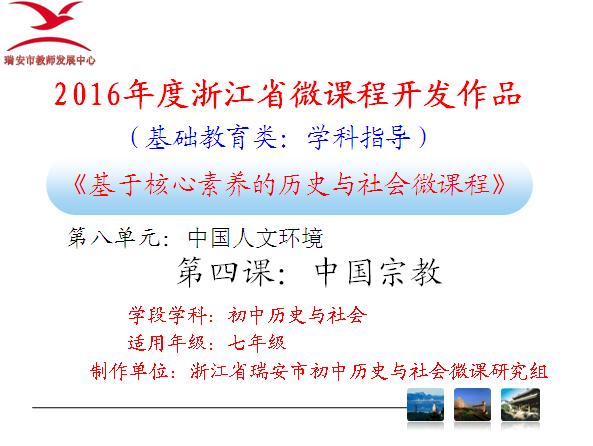 瑞安市教师发展中心

2016年度浙江省微课程开发作品

（基础教育类：学科指导）

《基于核心素养的历史与社会微课程》

第八单元：中国人文环境

第四课：中国宗教

学段学科：初中历史与社会

适用年级：七年级

制作单位：浙江省瑞安市初中历史与社会微课研究组